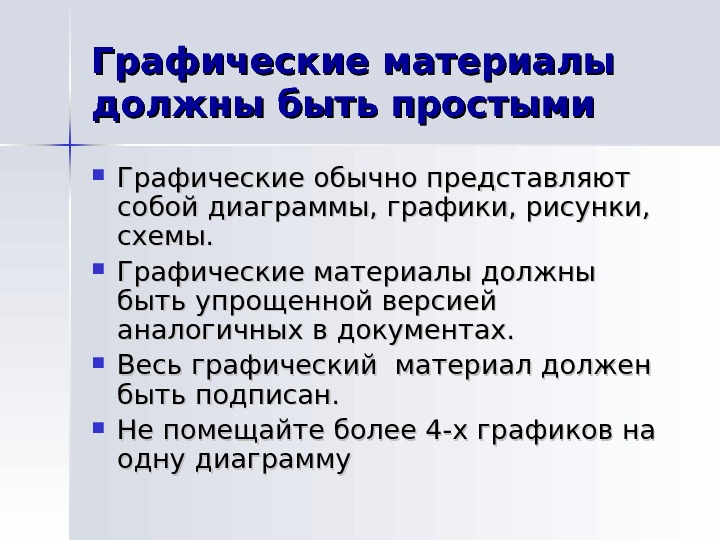 Графические материалы должны быть простыми

Графические обычно представляют собой диаграммы, графики, рисунки, схемы.

Графические материалы должны быть упрощенной версией аналогичных в документах.

Весь графический  материал должен быть подписан.

Не помещайте более 4-х графиков на одну диаграмму